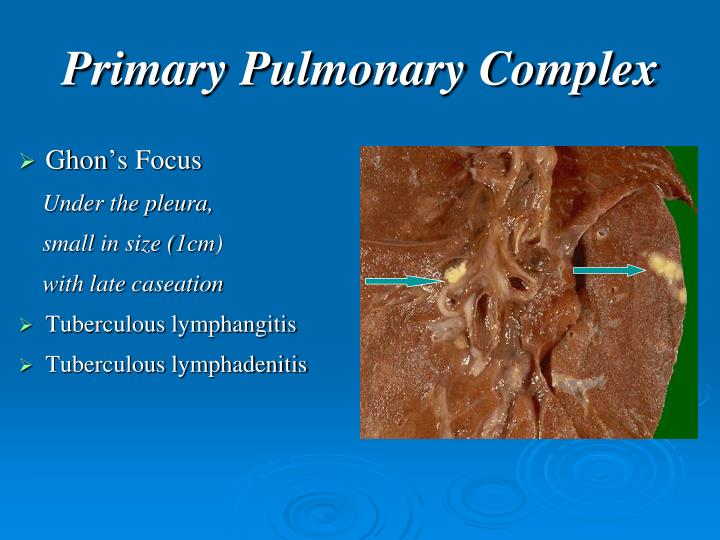 Primary Pulmonary Complex

➢ Ghon's Focus

Under the pleura,

small in size (1cm)

with late caseation

➢ Tuberculous lymphangitis

➢ Tuberculous lymphadenitis